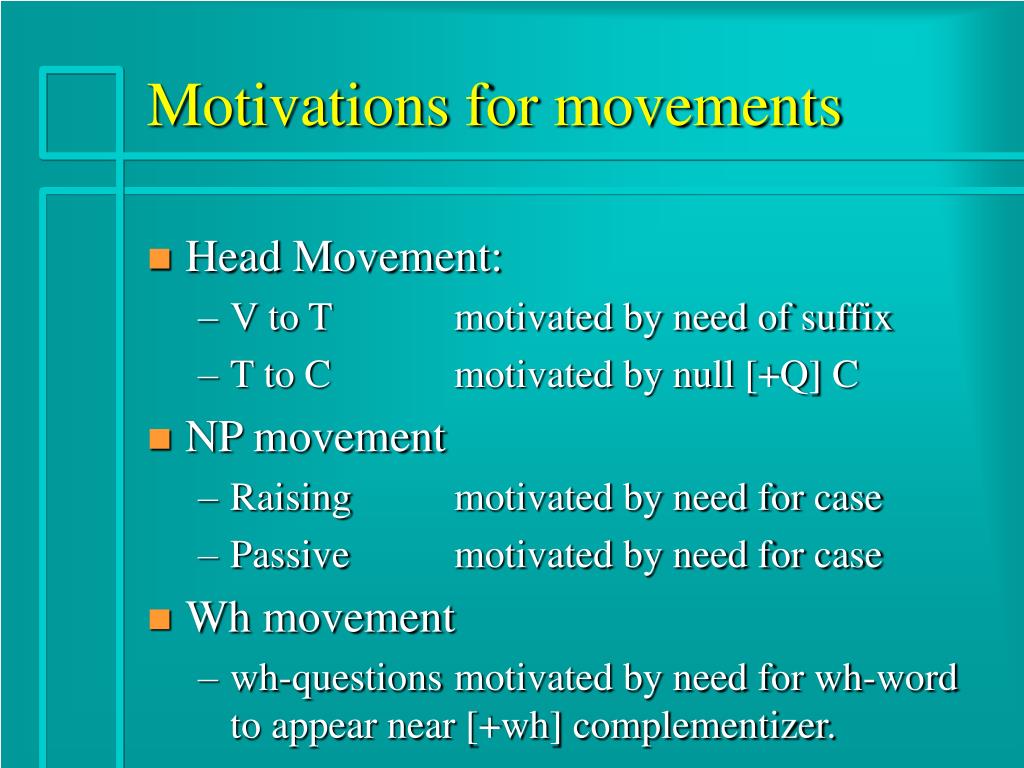 Motivations for movements

Head Movement:
– V to T motivated by need of suffix
– T to C motivated by null [+Q] C

NP movement
– Raising motivated by need for case
– Passive motivated by need for case

Wh movement
– wh-questions motivated by need for wh-word to appear near [+wh] complementizer.